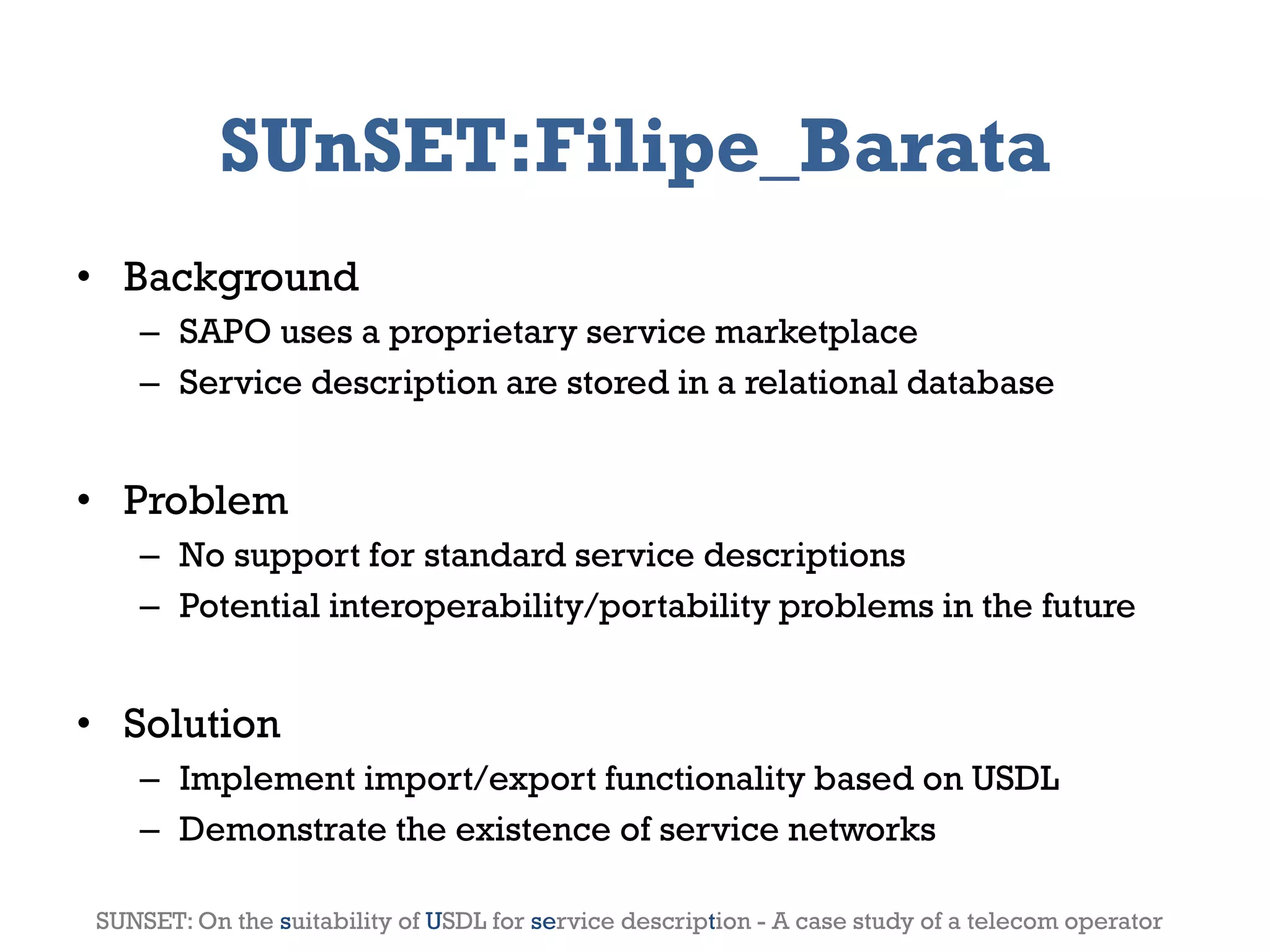 SUnSET:Filipe_Barata

• Background
– SAPO uses a proprietary service marketplace
– Service description are stored in a relational database

• Problem
– No support for standard service descriptions
– Potential interoperability/portability problems in the future

• Solution
– Implement import/export functionality based on USDL
– Demonstrate the existence of service networks

SUNSET: On the suitability of USDL for service description - A case study of a telecom operator